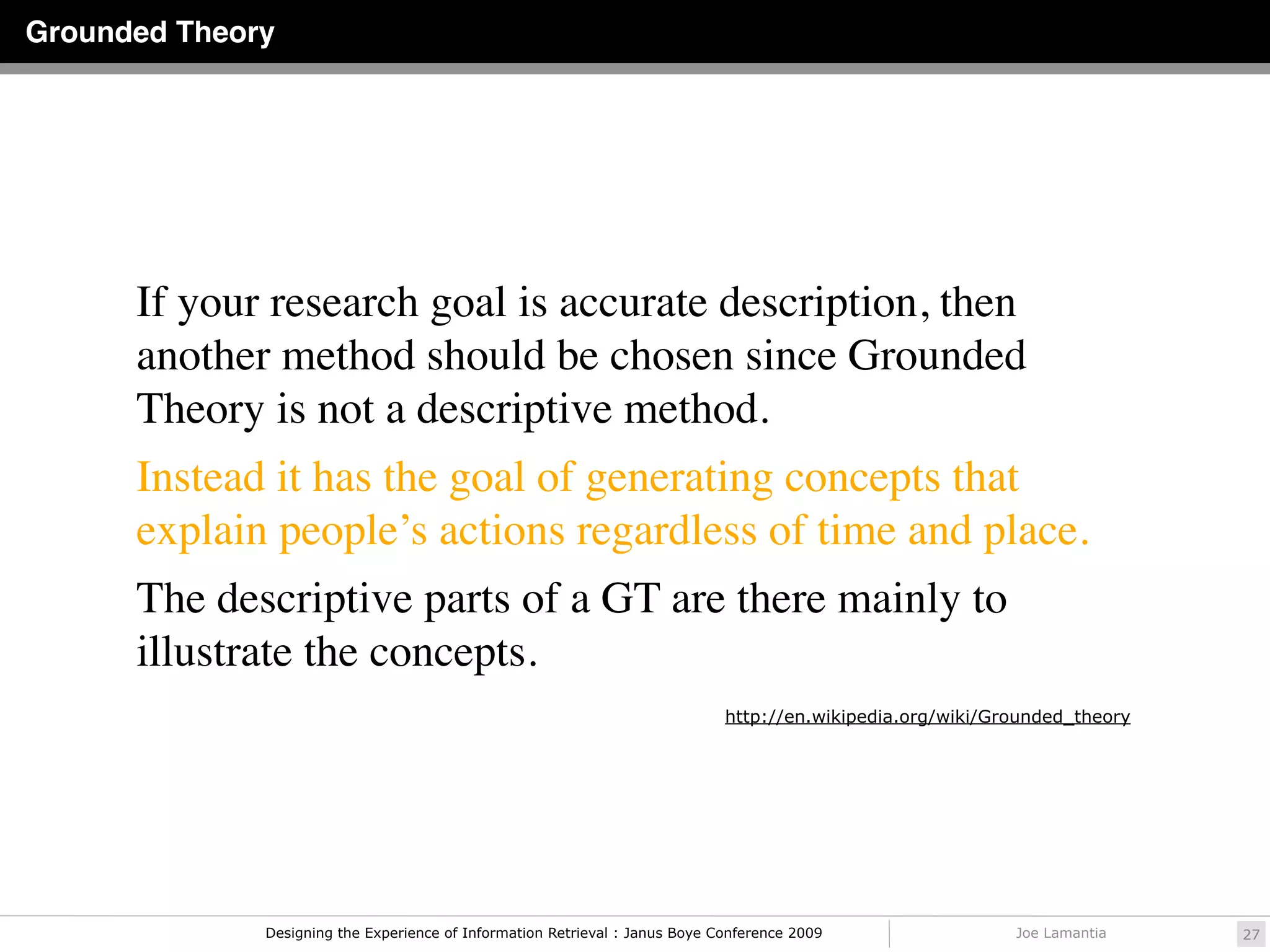 Grounded Theory

If your research goal is accurate description, then another method should be chosen since Grounded Theory is not a descriptive method.

Instead it has the goal of generating concepts that explain people’s actions regardless of time and place.

The descriptive parts of a GT are there mainly to illustrate the concepts.

http://en.wikipedia.org/wiki/Grounded_theory

Designing the Experience of Information Retrieval : Janus Boye Conference 2009

Joe Lamantia

27